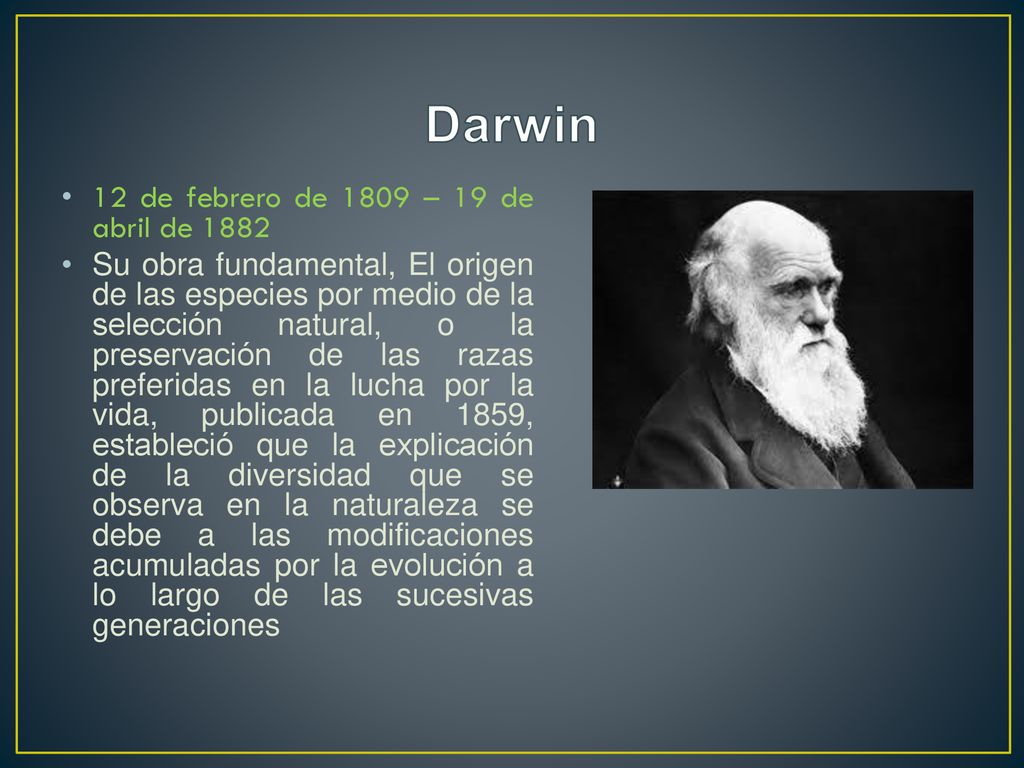 Darwin

• 12 de febrero de 1809 – 19 de abril de 1882

• Su obra fundamental, El origen de las especies por medio de la selección natural, o la preservación de las razas preferidas en la lucha por la vida, publicada en 1859, estableció que la explicación de la diversidad que se observa en la naturaleza se debe a las modificaciones acumuladas por la evolución a lo largo de las sucesivas generaciones